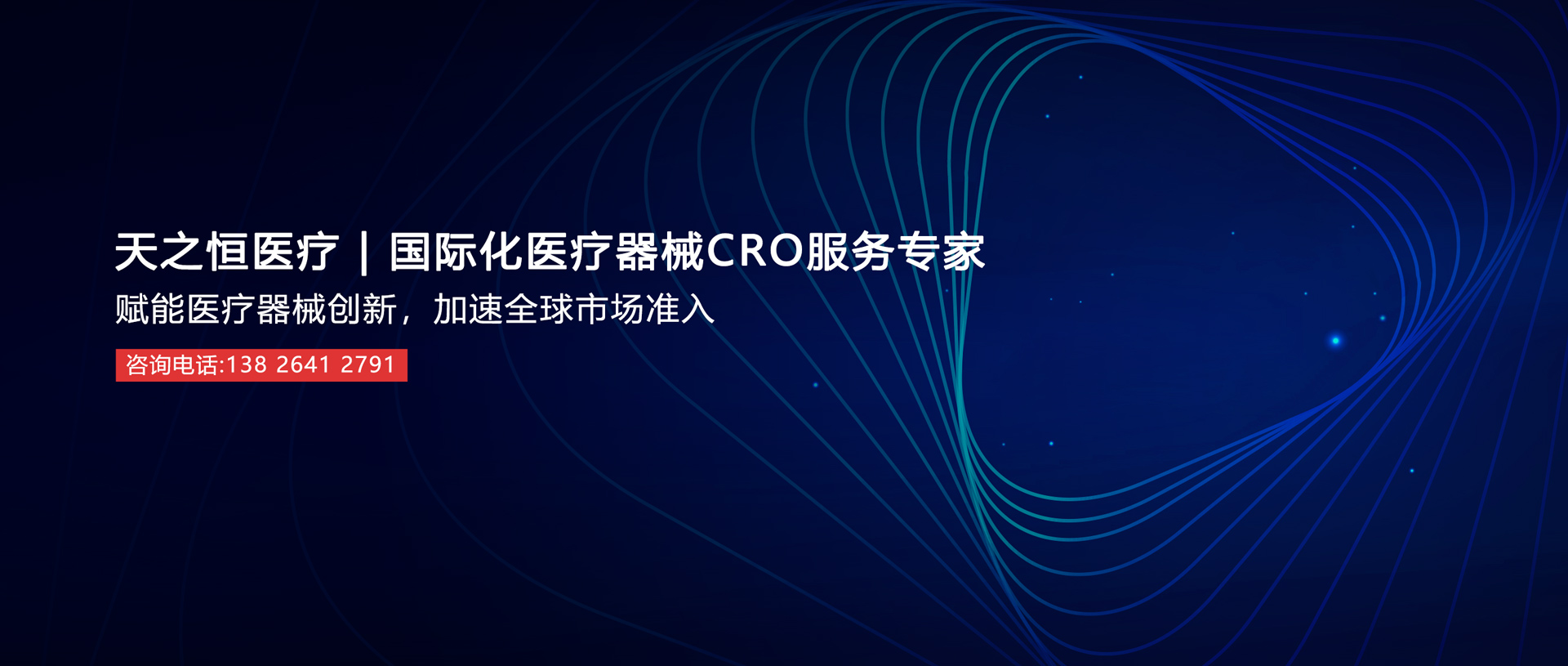 天之恒医疗 | 国际化医疗器械CRO服务专家

赋能医疗器械创新，加速全球市场准入

咨询电话:138 2641 2791